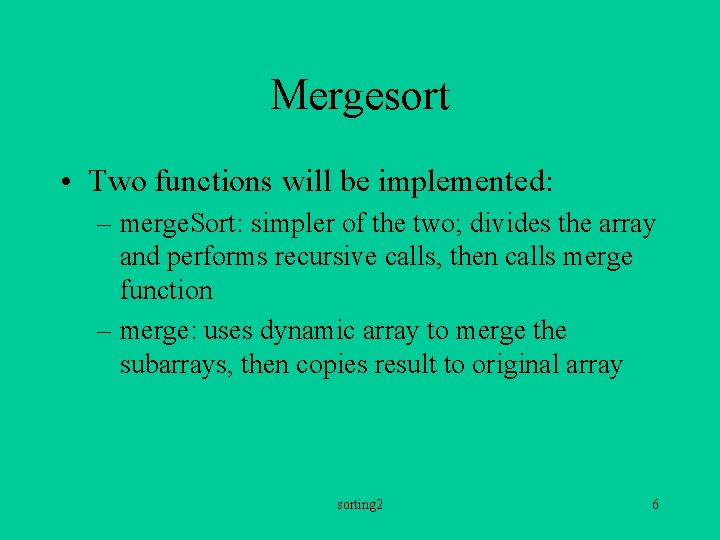 Mergesort

• Two functions will be implemented:
  – mergeSort: simpler of the two; divides the array and performs recursive calls, then calls merge function
  – merge: uses dynamic array to merge the subarrays, then copies result to original array

sorting2

6